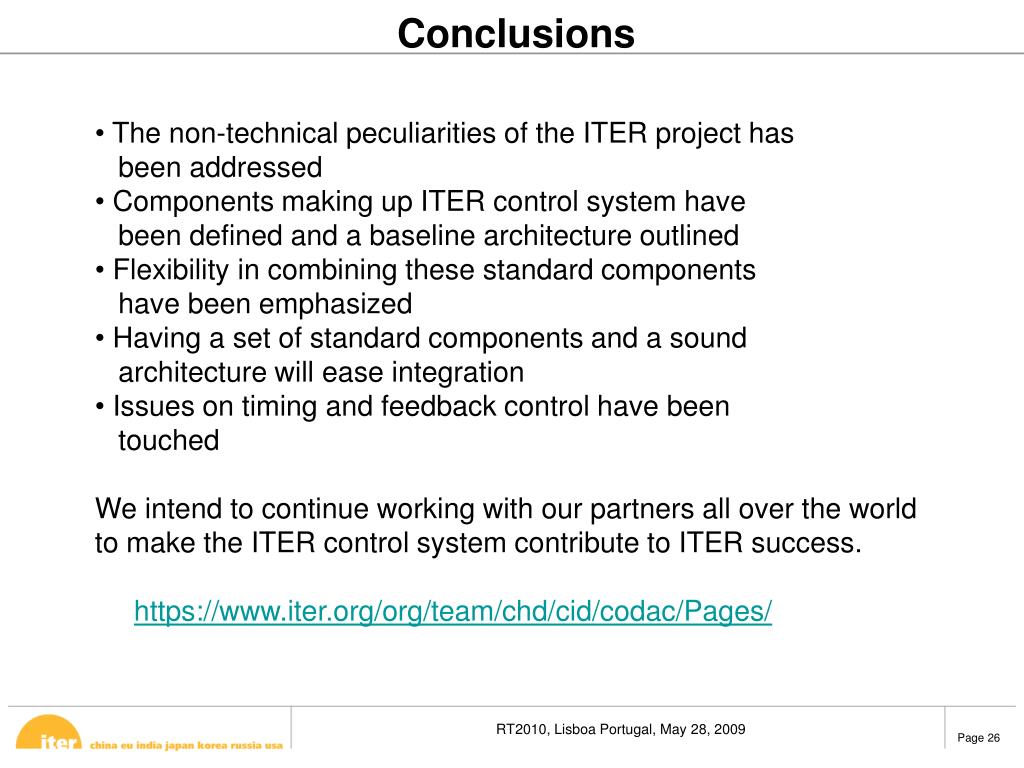 Conclusions

• The non-technical peculiarities of the ITER project has been addressed
• Components making up ITER control system have been defined and a baseline architecture outlined
• Flexibility in combining these standard components have been emphasized
• Having a set of standard components and a sound architecture will ease integration
• Issues on timing and feedback control have been touched

We intend to continue working with our partners all over the world to make the ITER control system contribute to ITER success.

https://www.iter.org/org/team/chd/cid/codac/Pages/

iter china eu india japan korea russia usa

RT2010, Lisboa Portugal, May 28, 2009

Page 26